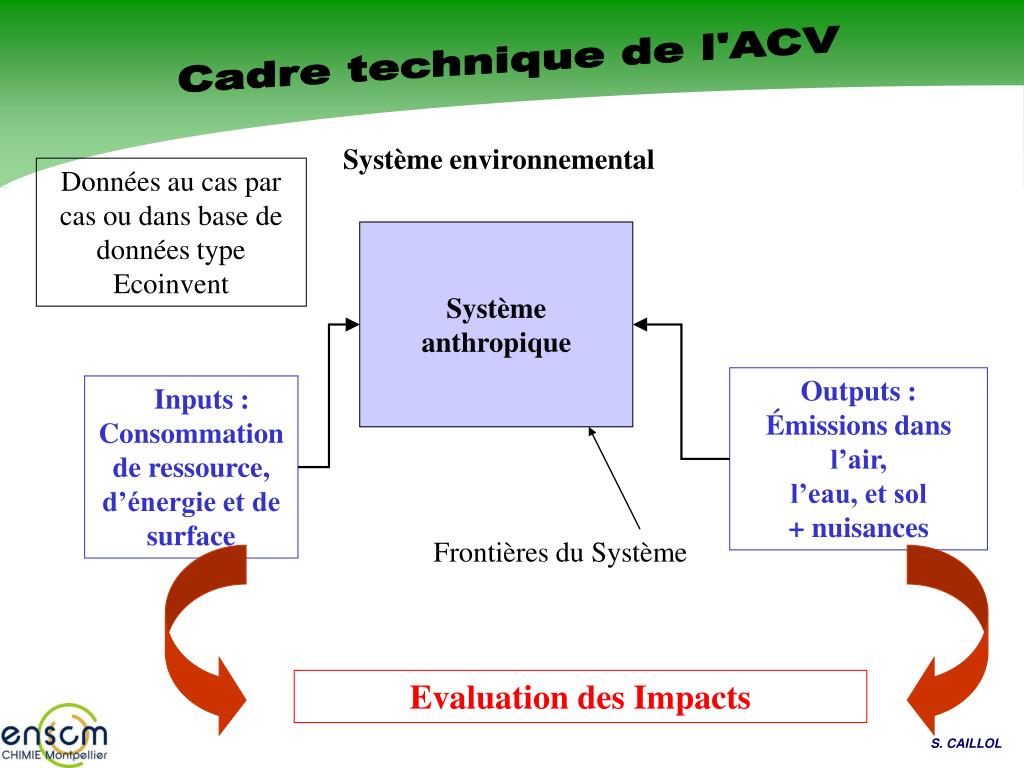 Cadre technique de l'ACV

Système environnemental

Données au cas par cas ou dans base de données type Ecoinvent

Système anthropique

Inputs : Consommation de ressource, d'énergie et de surface

Outputs : Émissions dans l'air, l'eau, et sol + nuisances

Frontières du Système

Evaluation des Impacts

enscm
CHIMIE Montpellier

S. CAILLOL